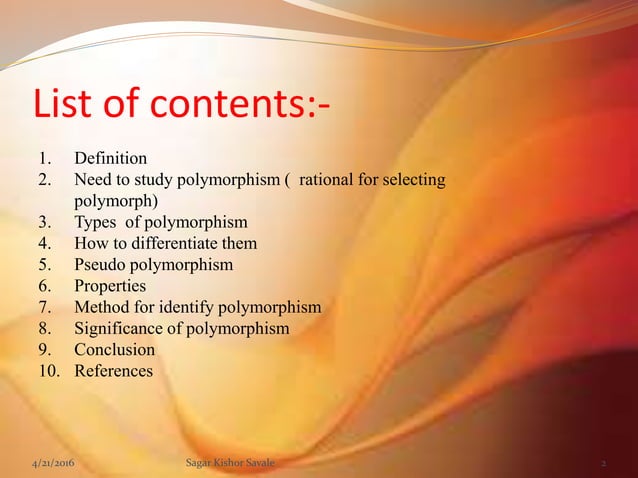 List of contents:-

1. Definition
2. Need to study polymorphism ( rational for selecting polymorph)
3. Types of polymorphism
4. How to differentiate them
5. Pseudo polymorphism
6. Properties
7. Method for identify polymorphism
8. Significance of polymorphism
9. Conclusion
10. References

4/21/2016 Sagar Kishor Savale 2